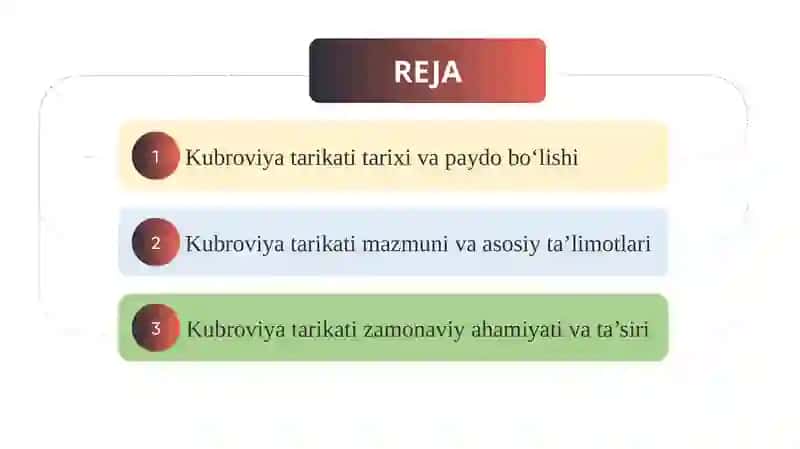 REJA

1 Kubroviya tarikati tarixi va paydo bo‘lishi

2 Kubroviya tarikati mazmuni va asosiy ta’limotlari

3 Kubroviya tarikati zamonaviy ahamiyati va ta’siri